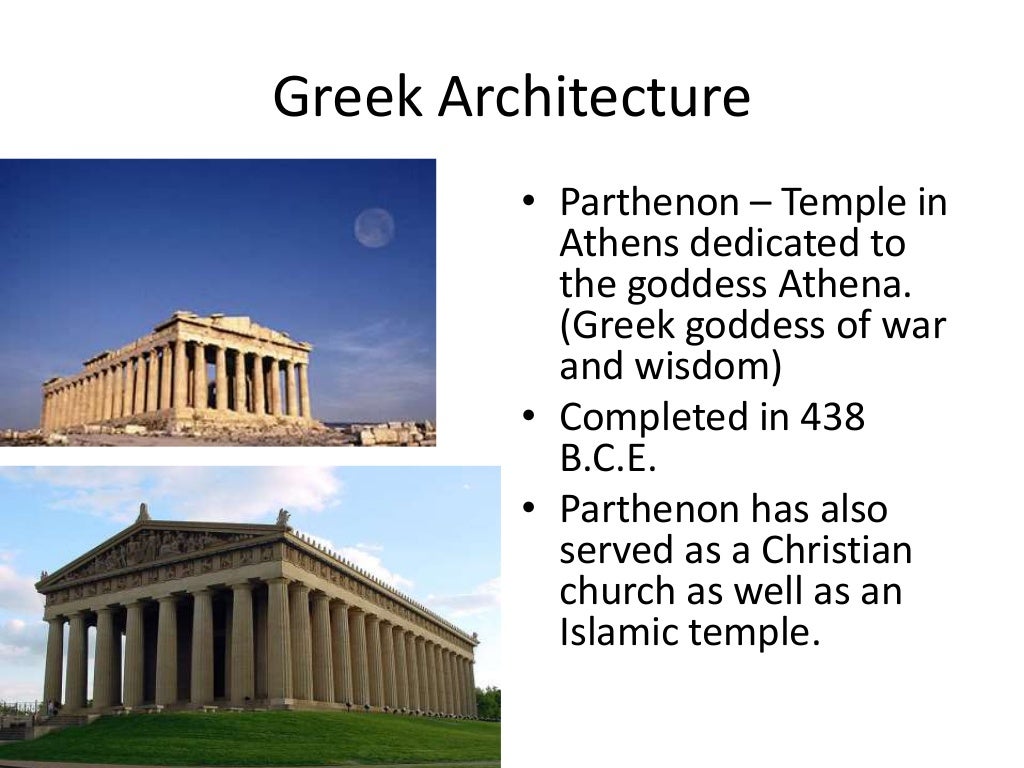 Greek Architecture

• Parthenon – Temple in Athens dedicated to the goddess Athena. (Greek goddess of war and wisdom)
• Completed in 438 B.C.E.
• Parthenon has also served as a Christian church as well as an Islamic temple.